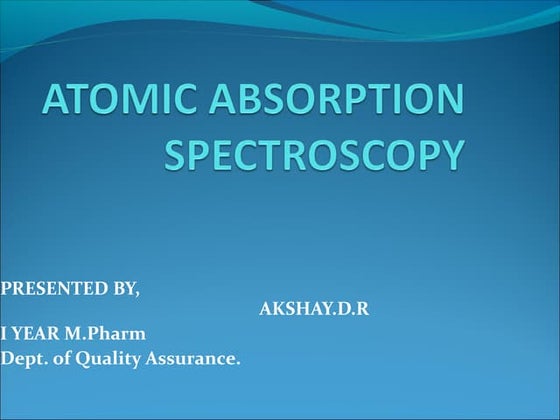 ATOMIC ABSORPTION SPECTROSCOPY

PRESENTED BY,

AKSHAY.D.R

I YEAR M.Pharm
Dept. of Quality Assurance.